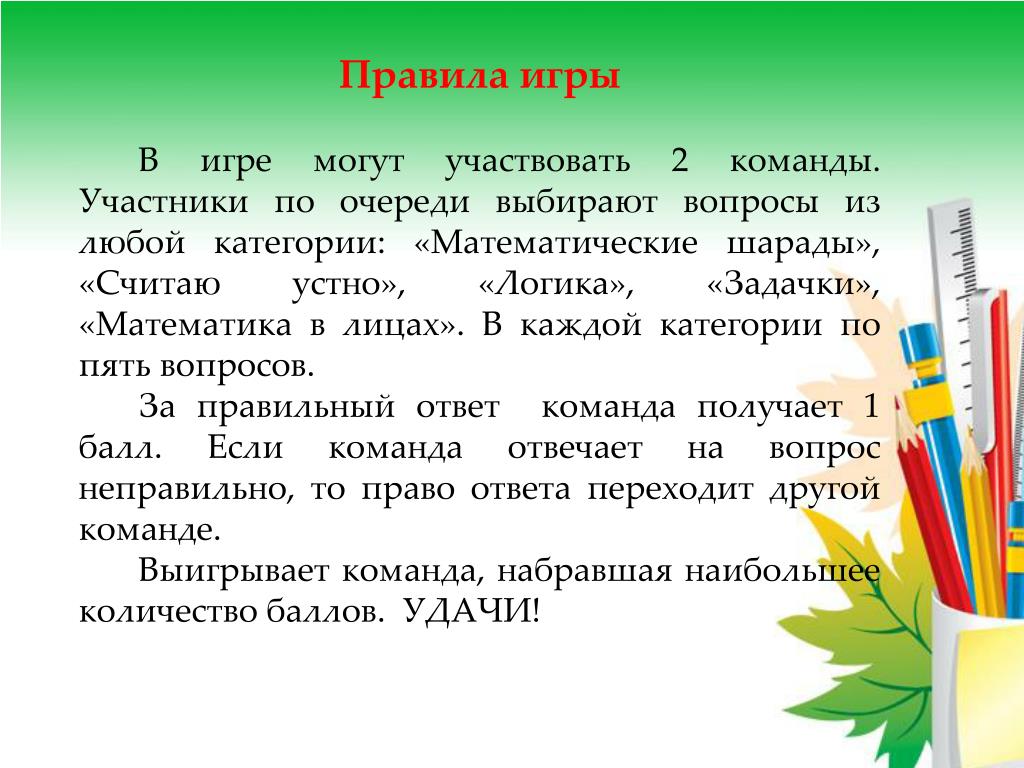 Правила игры

В игре могут участвовать 2 команды. Участники по очереди выбирают вопросы из любой категории: «Математические шарады», «Считаю устно», «Логика», «Задачки», «Математика в лицах». В каждой категории по пять вопросов.

За правильный ответ команда получает 1 балл. Если команда отвечает на вопрос неправильно, то право ответа переходит другой команде.

Выигрывает команда, набравшая наибольшее количество баллов. УДАЧИ!